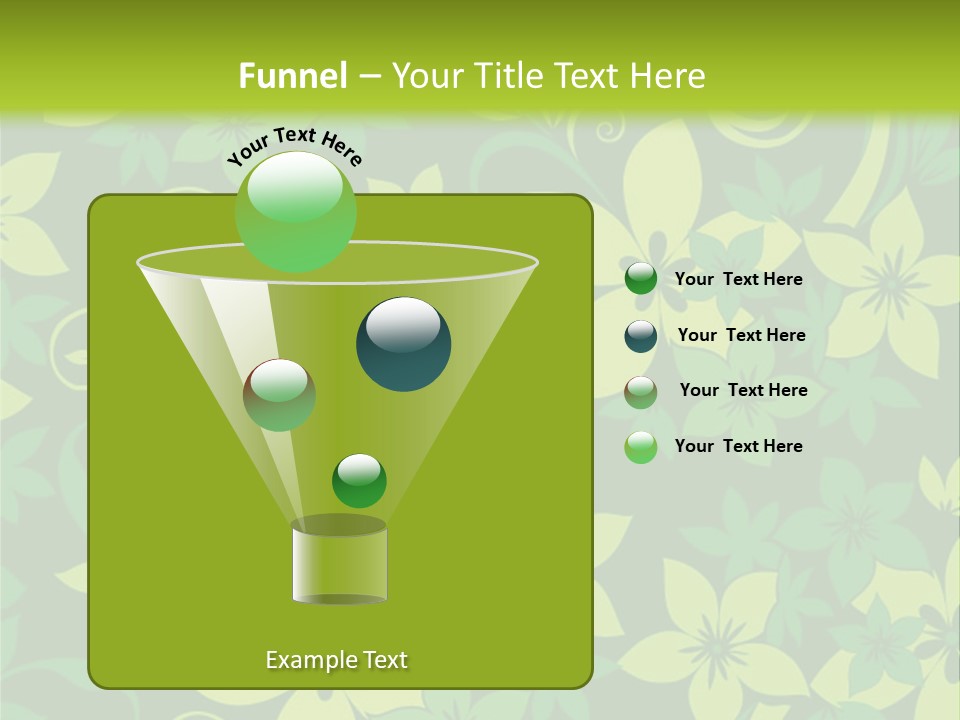 Funnel – Your Title Text Here

Your Text Here

Your Text Here

Your Text Here

Your Text Here

Your Text Here

Example Text